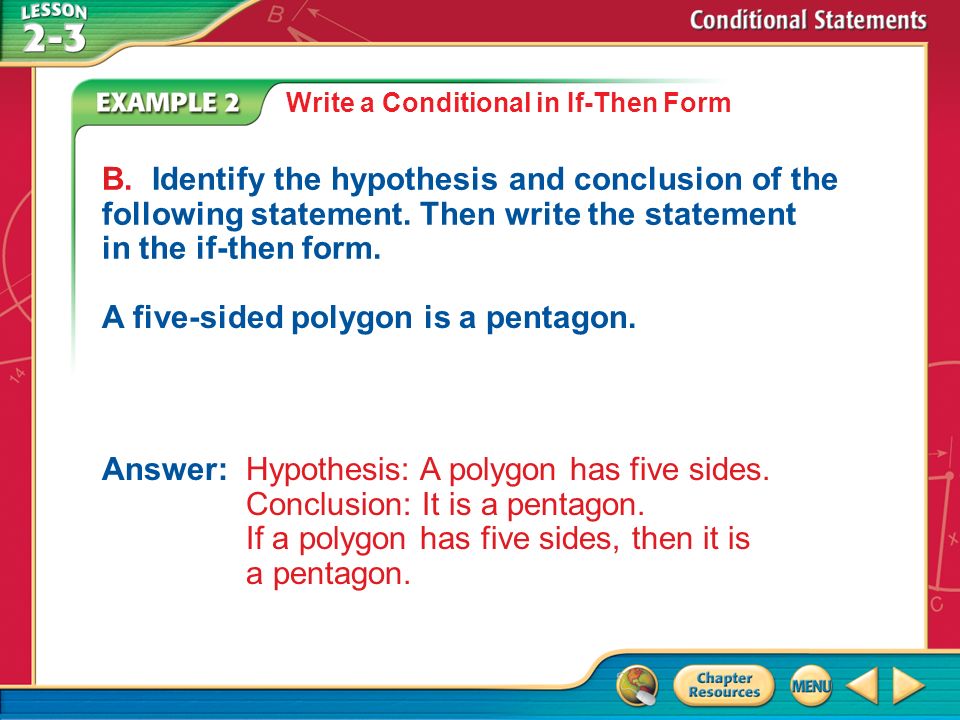 LESSON 2-3

Conditional Statements

EXAMPLE 2 Write a Conditional in If-Then Form

B. Identify the hypothesis and conclusion of the following statement. Then write the statement in the if-then form.

A five-sided polygon is a pentagon.

Answer: Hypothesis: A polygon has five sides.
Conclusion: It is a pentagon.
If a polygon has five sides, then it is a pentagon.

Chapter Resources

MENU